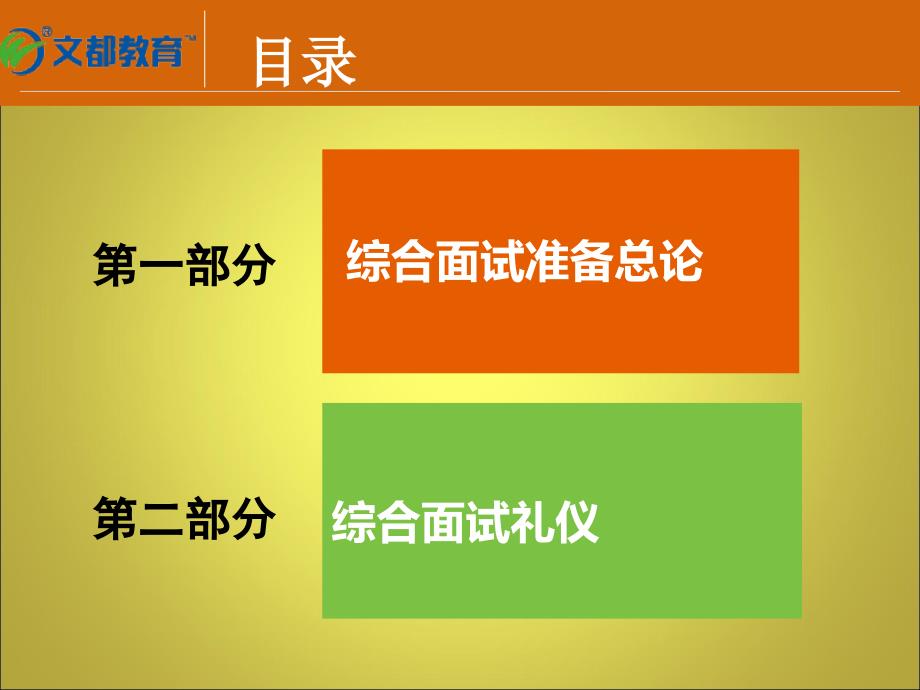 文都教育

目录

第一部分

综合面试准备总论

第二部分

综合面试礼仪